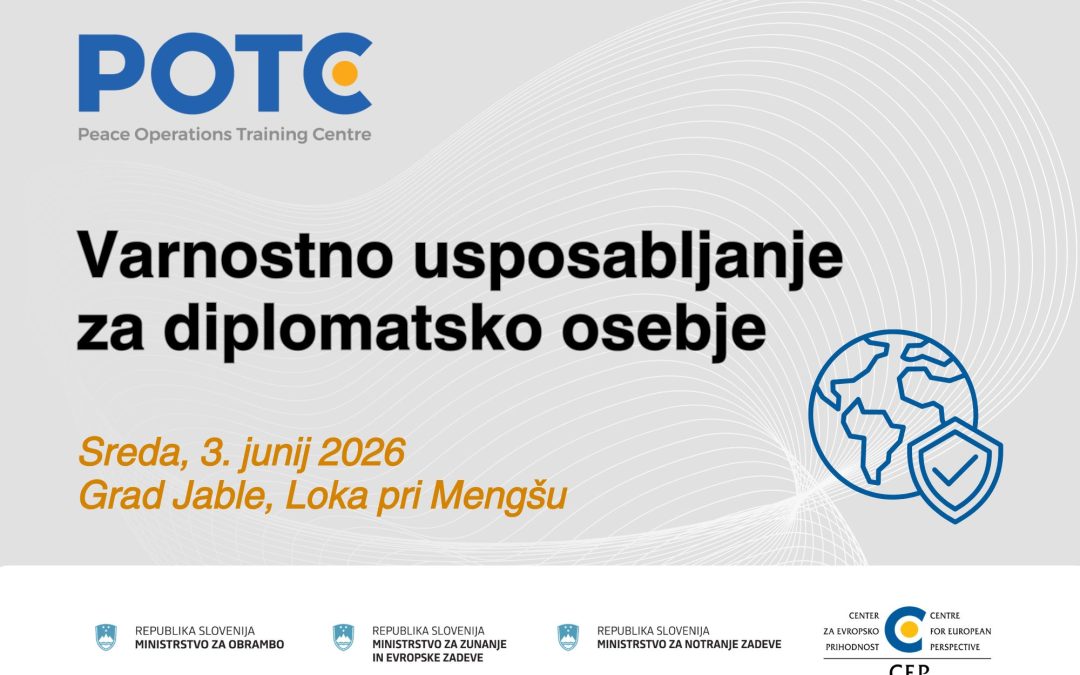 POTC
Peace Operations Training Centre

Varnostno usposabljanje za diplomatsko osebje

Sreda, 3. junij 2026
Grad Jable, Loka pri Mengšu

REPUBLIKA SLOVENIJA
MINISTRSTVO ZA OBRAMBO

REPUBLIKA SLOVENIJA
MINISTRSTVO ZA ZUNANJE IN EVROPSKE ZADEVE

REPUBLIKA SLOVENIJA
MINISTRSTVO ZA NOTRANJE ZADEVE

CENTER ZA EVROPSKO PRIHODNOST
CENTRE FOR EUROPEAN PERSPECTIVE
CEP